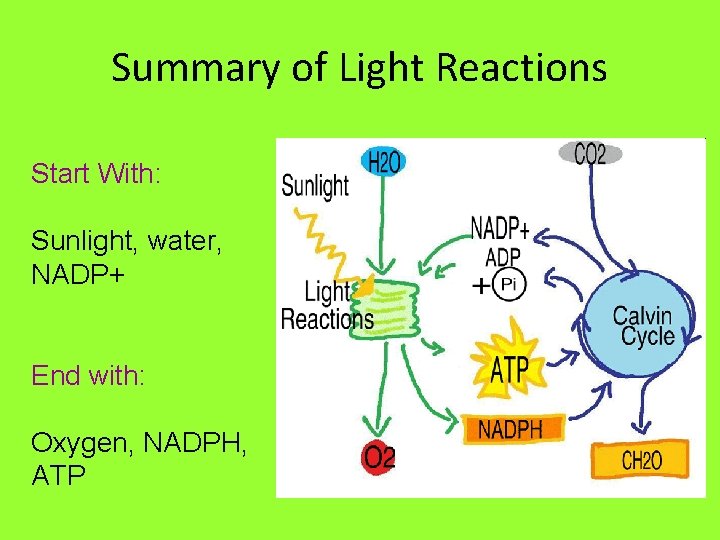 Summary of Light Reactions

Start With:

Sunlight, water, NADP+

End with:

Oxygen, NADPH, ATP

H2O

CO2

Sunlight

NADP+
ADP
+ Pi

Light Reactions

Calvin Cycle

ATP

NADPH

O2

CH2O